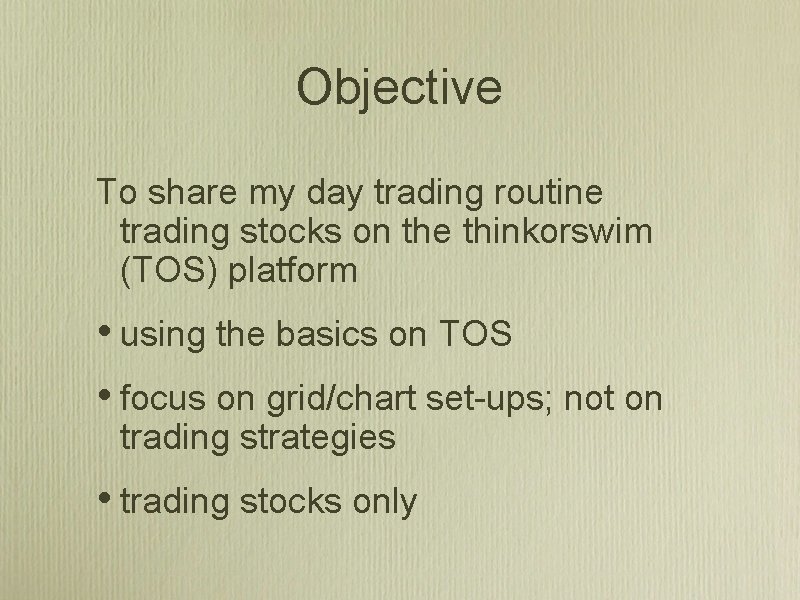 Objective

To share my day trading routine trading stocks on the thinkorswim (TOS) platform

• using the basics on TOS

• focus on grid/chart set-ups; not on trading strategies

• trading stocks only